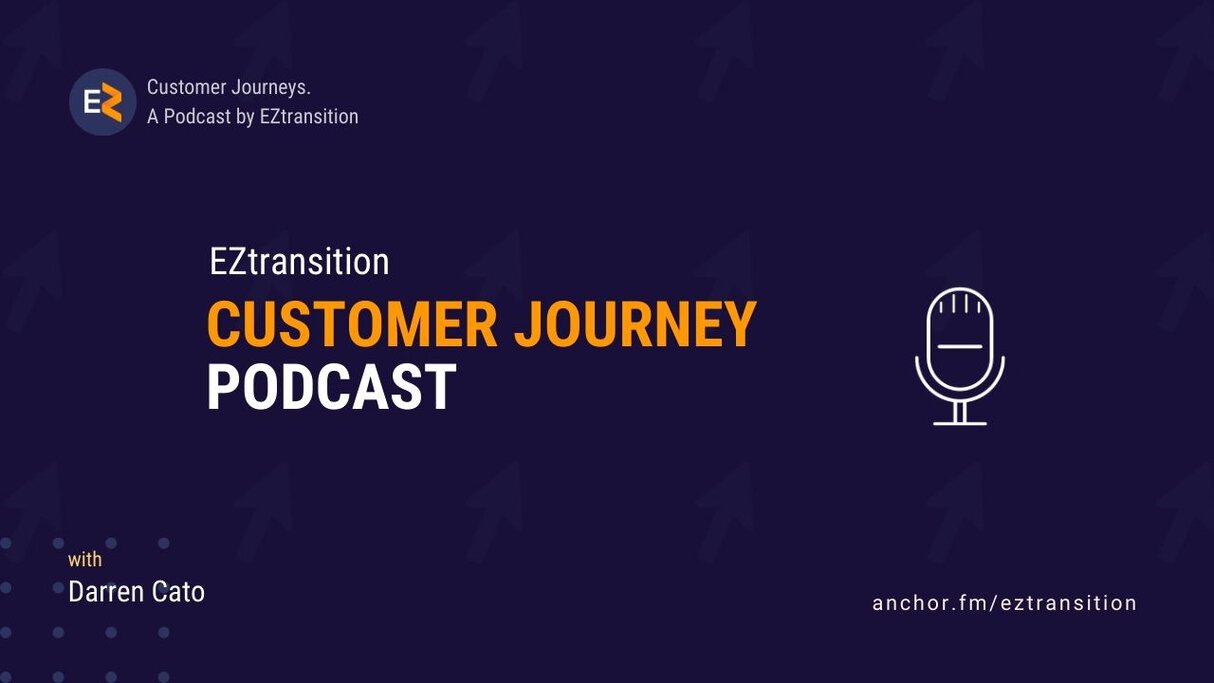 EZ

Customer Journeys.
A Podcast by EZtransition

EZtransition
CUSTOMER JOURNEY
PODCAST

with
Darren Cato

anchor.fm/eztransition